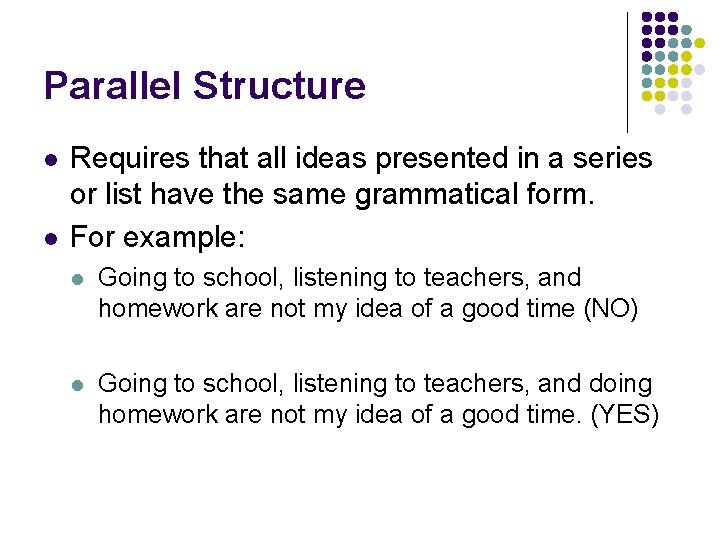 Parallel Structure

- Requires that all ideas presented in a series or list have the same grammatical form.
- For example:
  - Going to school, listening to teachers, and homework are not my idea of a good time (NO)

  - Going to school, listening to teachers, and doing homework are not my idea of a good time. (YES)